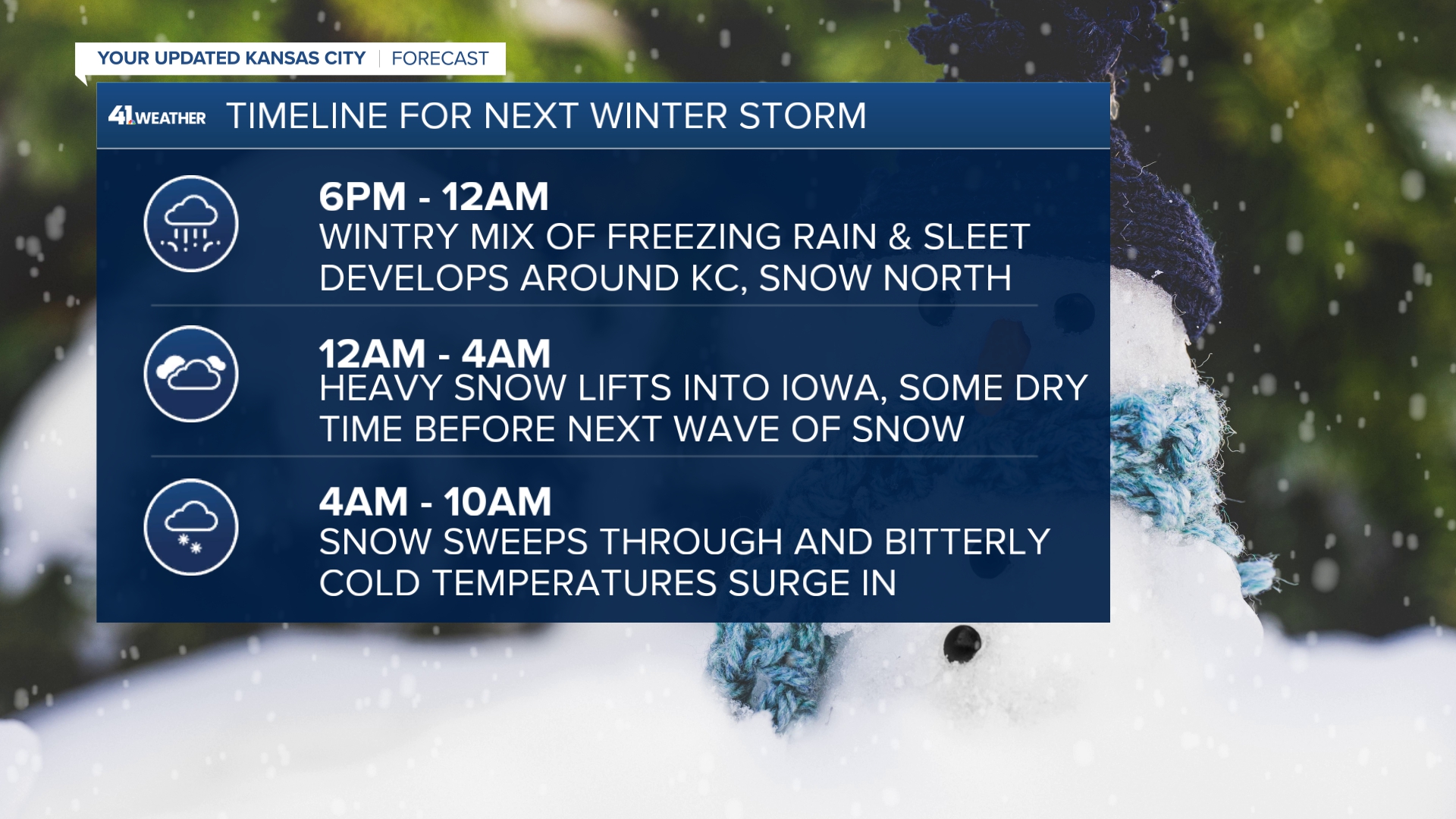 YOUR UPDATED KANSAS CITY | FORECAST

41 WEATHER TIMELINE FOR NEXT WINTER STORM

6PM - 12AM
WINTRY MIX OF FREEZING RAIN & SLEET DEVELOPS AROUND KC, SNOW NORTH

12AM - 4AM
HEAVY SNOW LIFTS INTO IOWA, SOME DRY TIME BEFORE NEXT WAVE OF SNOW

4AM - 10AM
SNOW SWEEPS THROUGH AND BITTERLY COLD TEMPERATURES SURGE IN